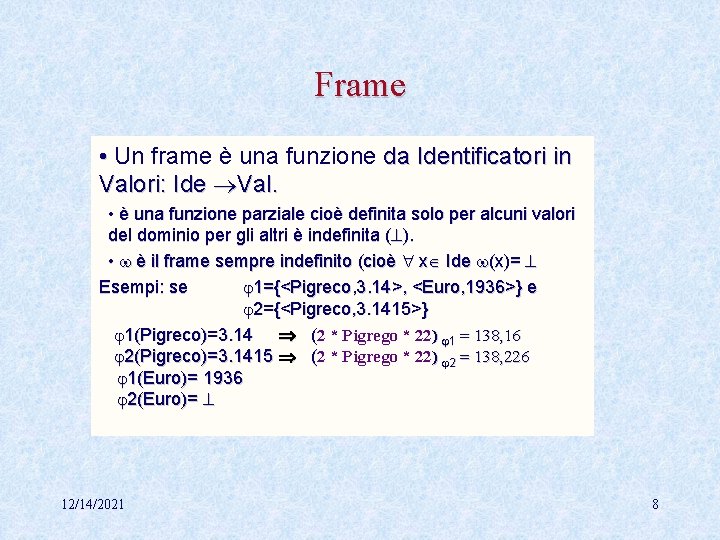 Frame

• Un frame è una funzione da Identificatori in Valori: Ide $\rightarrow$Val.

• è una funzione parziale cioè definita solo per alcuni valori del dominio per gli altri è indefinita ($\perp$).

• $\omega$ è il frame sempre indefinito (cioè $\forall$ x$\in$ Ide $\omega$(x)= $\perp$

Esempi: se $\varphi$1={<Pigreco,3.14>, <Euro,1936>} e $\varphi$2={<Pigreco,3.1415>}

$\varphi$1(Pigreco)=3.14 $\Rightarrow$ (2 * Pigrego * 22) $_{\varphi 1}$ = 138,16
$\varphi$2(Pigreco)=3.1415 $\Rightarrow$ (2 * Pigrego * 22) $_{\varphi 2}$ = 138,226
$\varphi$1(Euro)= 1936
$\varphi$2(Euro)= $\perp$

12/14/2021

8